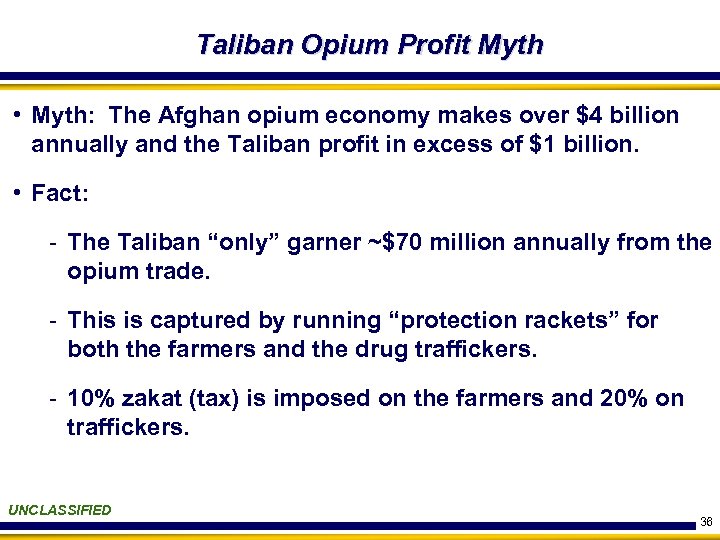 Taliban Opium Profit Myth

• Myth: The Afghan opium economy makes over \$4 billion annually and the Taliban profit in excess of \$1 billion.

• Fact:

- The Taliban “only” garner ~\$70 million annually from the opium trade.

- This is captured by running “protection rackets” for both the farmers and the drug traffickers.

- 10% zakat (tax) is imposed on the farmers and 20% on traffickers.

UNCLASSIFIED

38